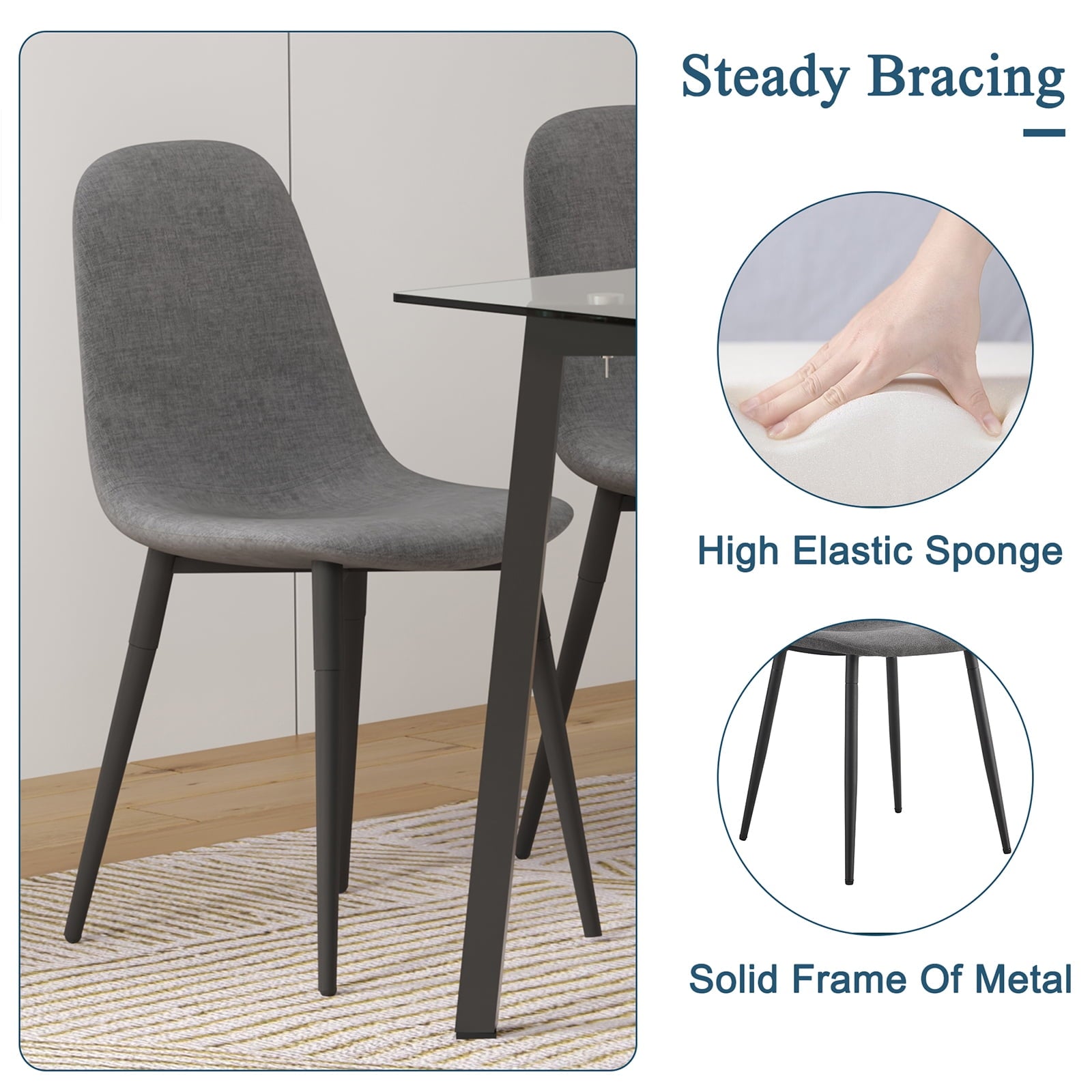 Steady Bracing

High Elastic Sponge

Solid Frame Of Metal